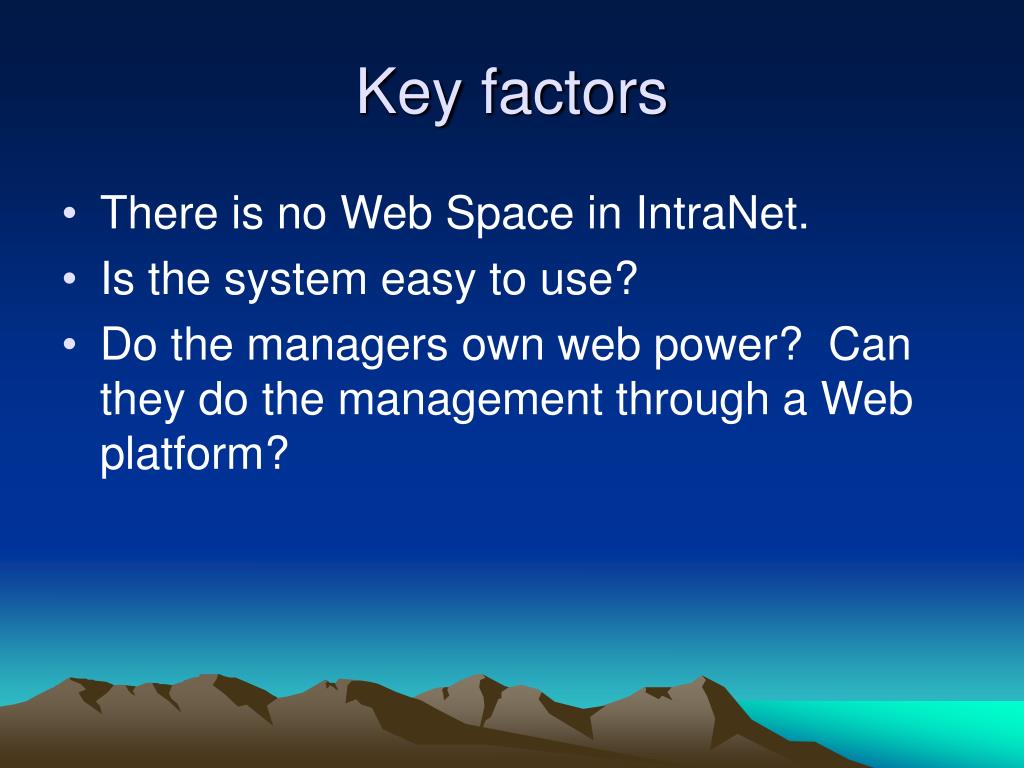 Key factors

• There is no Web Space in IntraNet.
• Is the system easy to use?
• Do the managers own web power? Can they do the management through a Web platform?